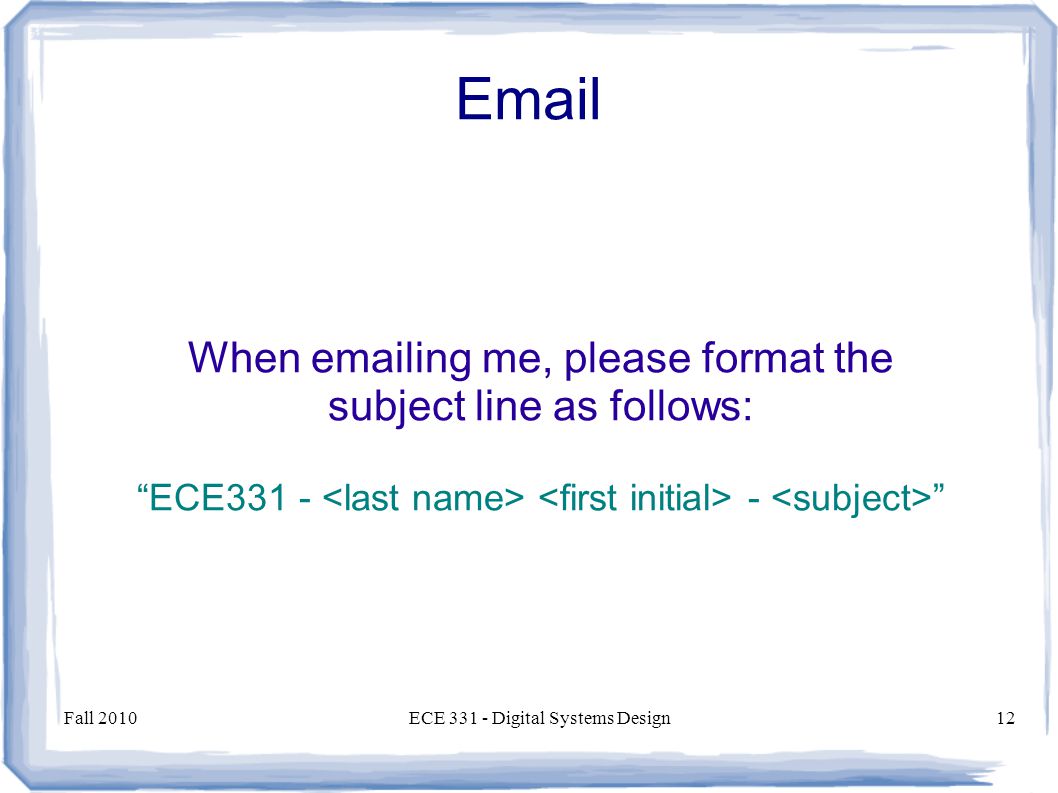 Email

When emailing me, please format the subject line as follows:

“ECE331 - <last name> <first initial> - <subject>”

Fall 2010

ECE 331 - Digital Systems Design

12